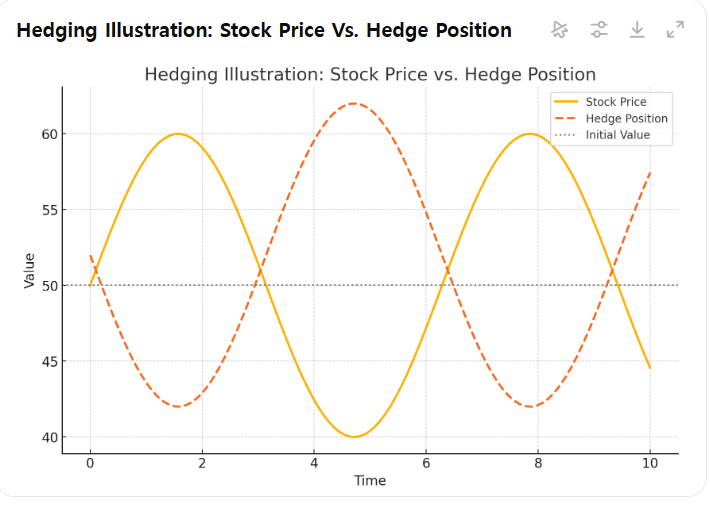 Hedging Illustration: Stock Price Vs. Hedge Position

Hedging Illustration: Stock Price vs. Hedge Position

Stock Price
Hedge Position
Initial Value

Value

60
55
50
45
40

0
2
4
6
8
10

Time